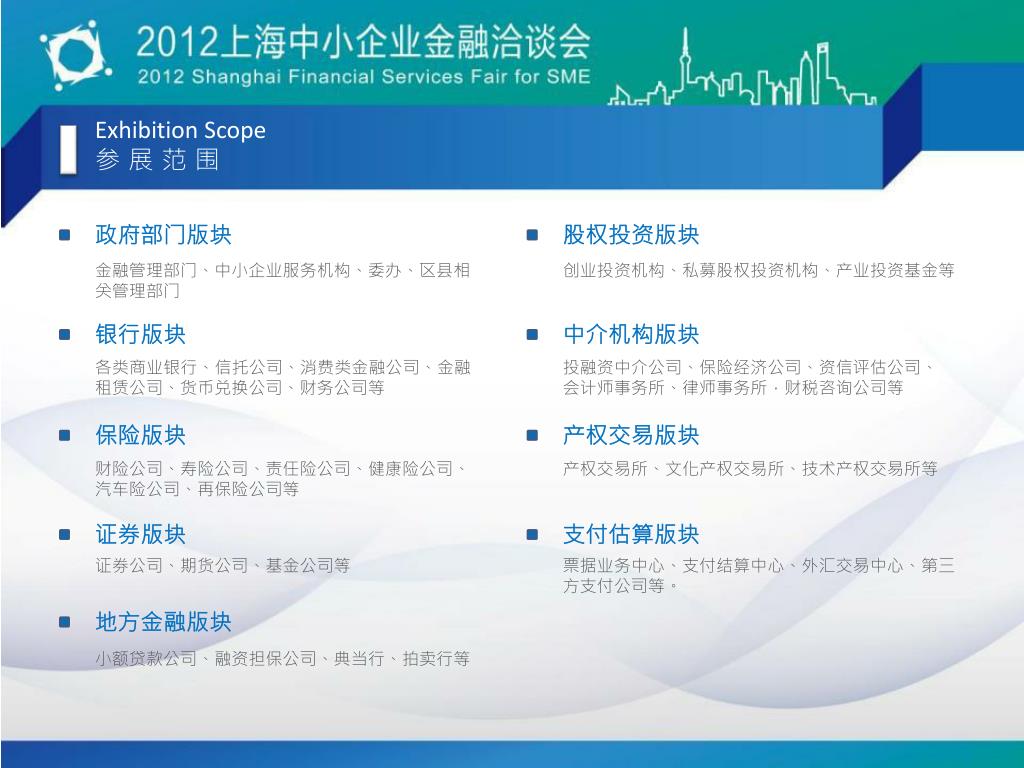 2012上海中小企业金融洽谈会
2012 Shanghai Financial Services Fair for SME

Exhibition Scope
参 展 范 围

政府部门版块
金融管理部门、中小企业服务机构、委办、区县相关管理部门

银行版块
各类商业银行、信托公司、消费类金融公司、金融租赁公司、货币兑换公司、财务公司等

保险版块
财险公司、寿险公司、责任险公司、健康险公司、汽车险公司、再保险公司等

证券版块
证券公司、期货公司、基金公司等

地方金融版块
小额贷款公司、融资担保公司、典当行、拍卖行等

股权投资版块
创业投资机构、私募股权投资机构、产业投资基金等

中介机构版块
投融资中介公司、保险经济公司、资信评估公司、会计师事务所、律师事务所，财税咨询公司等

产权交易版块
产权交易所、文化产权交易所、技术产权交易所等

支付估算版块
票据业务中心、支付结算中心、外汇交易中心、第三方支付公司等。